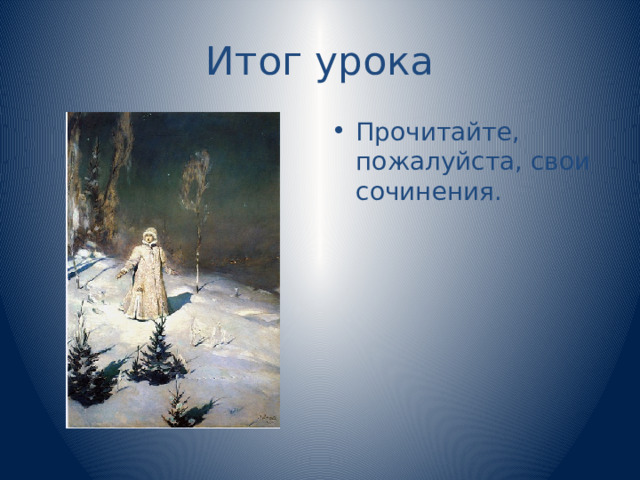 Итог урока

• Прочитайте, пожалуйста, свои сочинения.